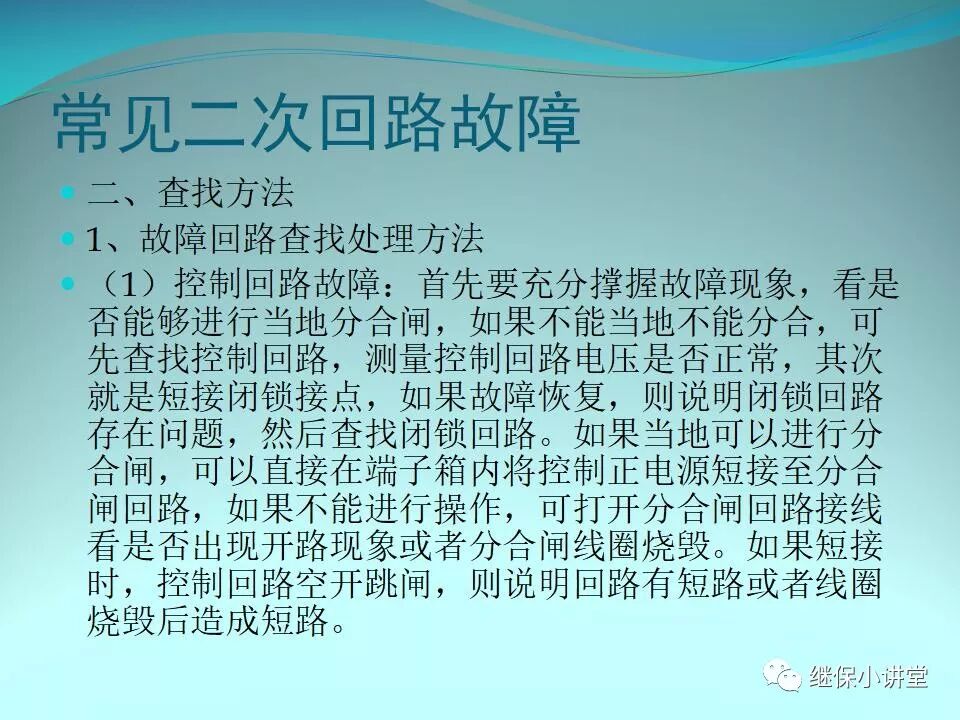 常见二次回路故障

二、查找方法

1、故障回路查找处理方法

（1）控制回路故障：首先要充分撑握故障现象，看是否能够进行当地分合闸，如果不能当地不能分合，可先查找控制回路，测量控制回路电压是否正常，其次就是短接闭锁接点，如果故障恢复，则说明闭锁回路存在问题，然后查找闭锁回路。如果当地可以进行分合闸，可以直接在端子箱内将控制正电源短接至分合闸回路，如果不能进行操作，可打开分合闸回路接线看是否出现开路现象或者分合闸线圈烧毁。如果短接时，控制回路空开跳闸，则说明回路有短路或者线圈烧毁后造成短路。

继保小讲堂